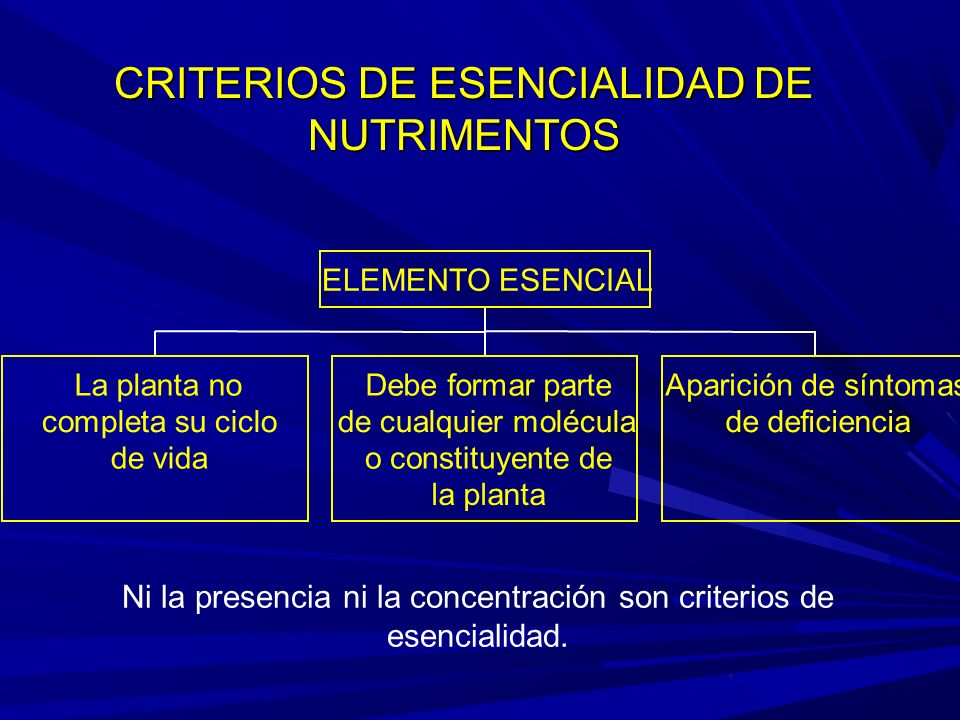 CRITERIOS DE ESENCIALIDAD DE NUTRIMENTOS

ELEMENTO ESENCIAL

La planta no completa su ciclo de vida

Debe formar parte de cualquier molécula o constituyente de la planta

Aparición de síntomas de deficiencia

Ni la presencia ni la concentración son criterios de esencialidad.